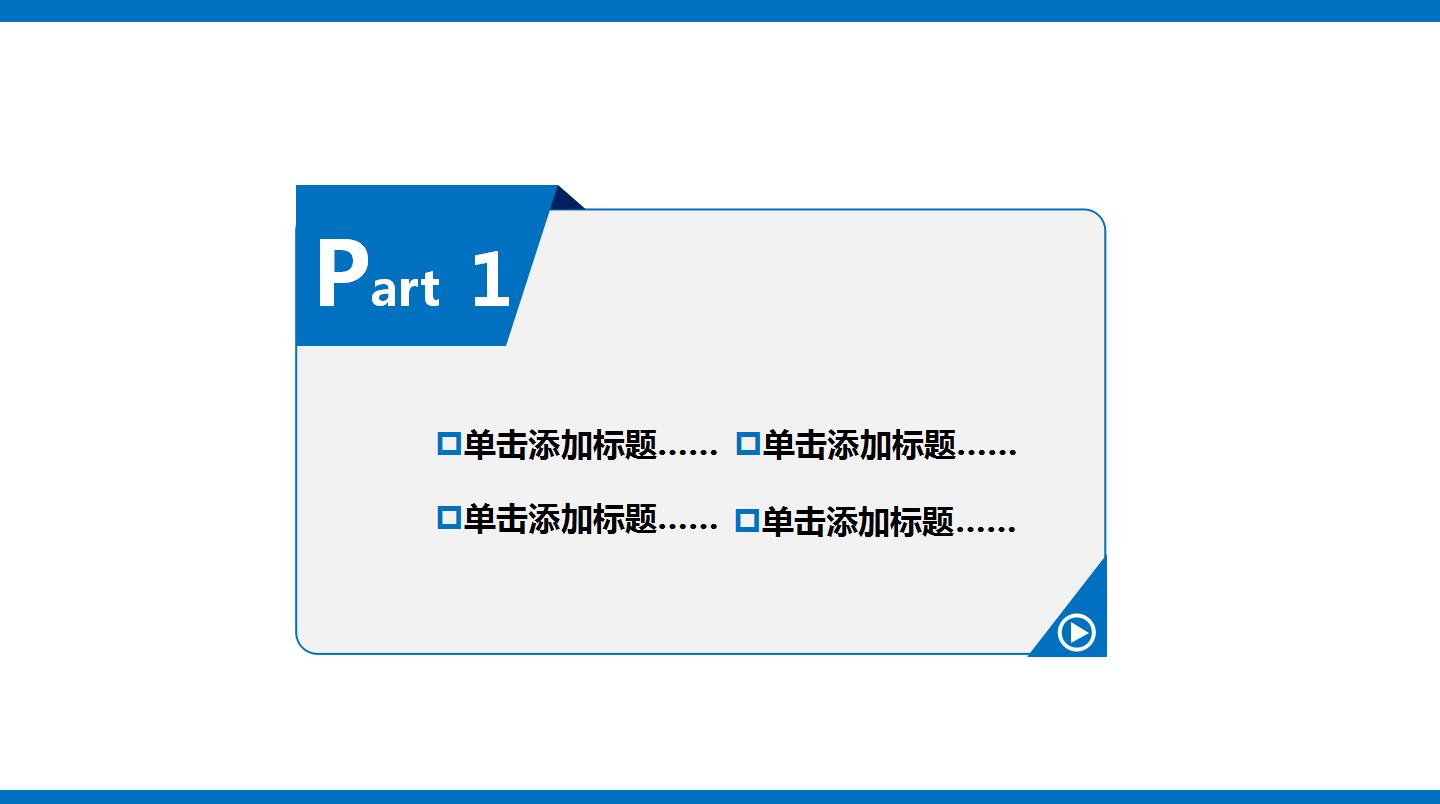 Part 1

单击添加标题…… 单击添加标题……

单击添加标题…… 单击添加标题……